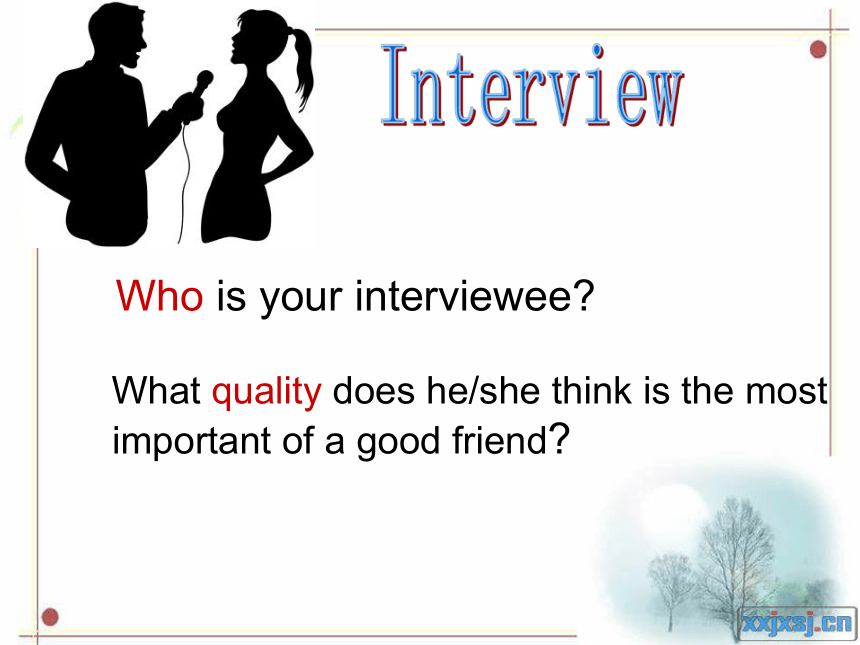 Interview

Who is your interviewee?

What quality does he/she think is the most important of a good friend?

xxjxsj.cn